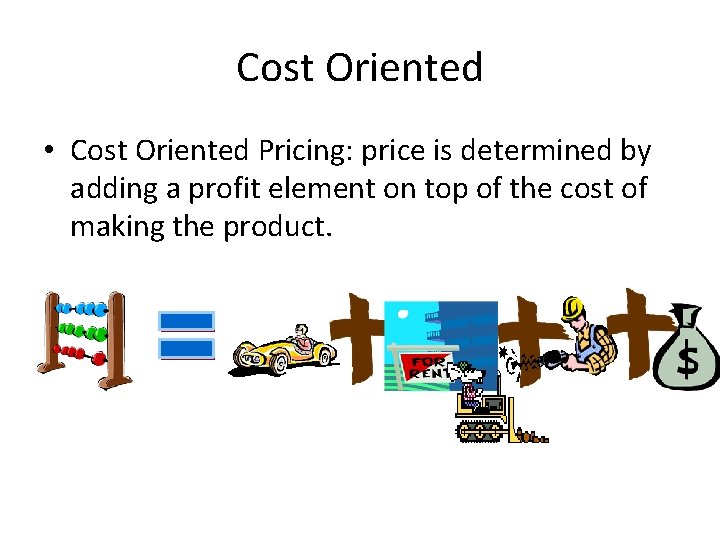 Cost Oriented

• Cost Oriented Pricing: price is determined by adding a profit element on top of the cost of making the product.

FOR RENT

$